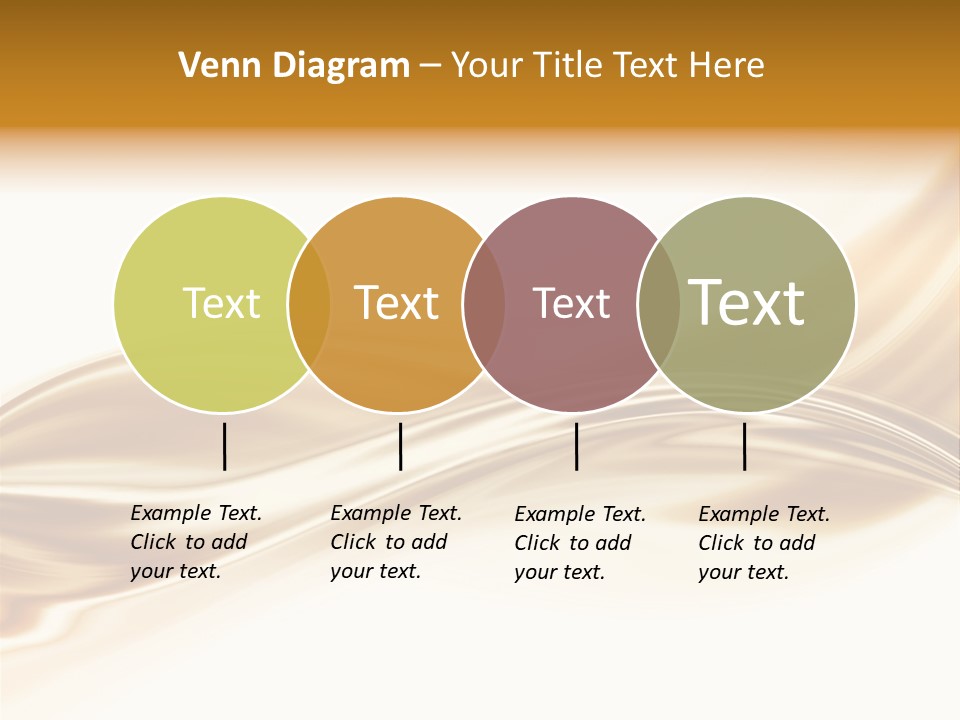 Venn Diagram – Your Title Text Here

Text

Text

Text

Text

Example Text. Click to add your text.

Example Text. Click to add your text.

Example Text. Click to add your text.

Example Text. Click to add your text.